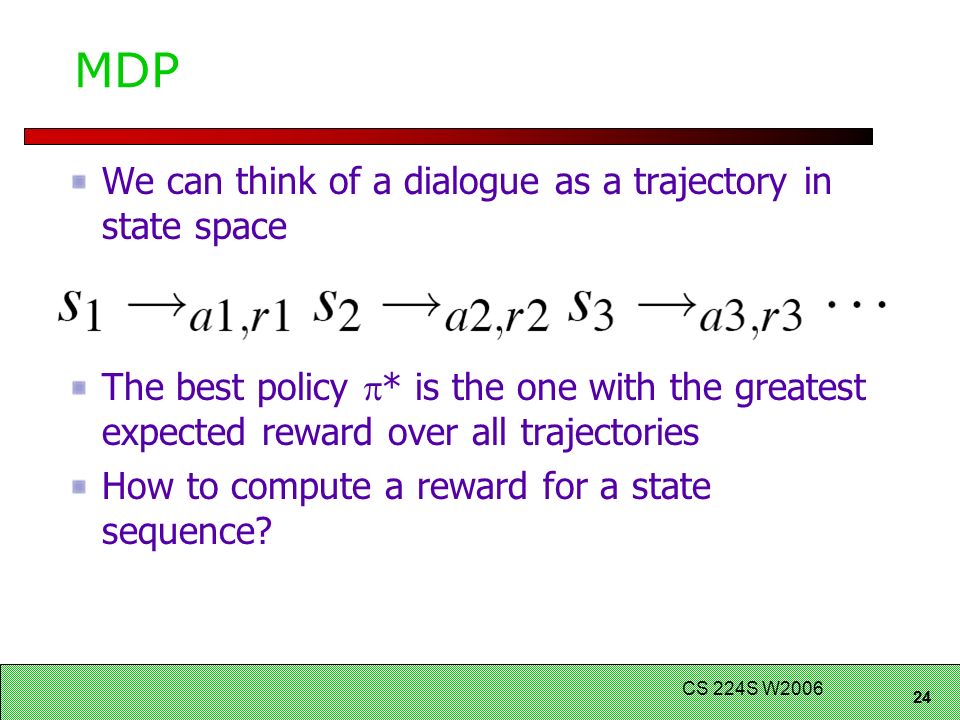 MDP

We can think of a dialogue as a trajectory in state space

$s_1 \rightarrow_{a1,r1} s_2 \rightarrow_{a2,r2} s_3 \rightarrow_{a3,r3} \cdots$

The best policy $\pi$* is the one with the greatest expected reward over all trajectories

How to compute a reward for a state sequence?

CS 224S W2006

24